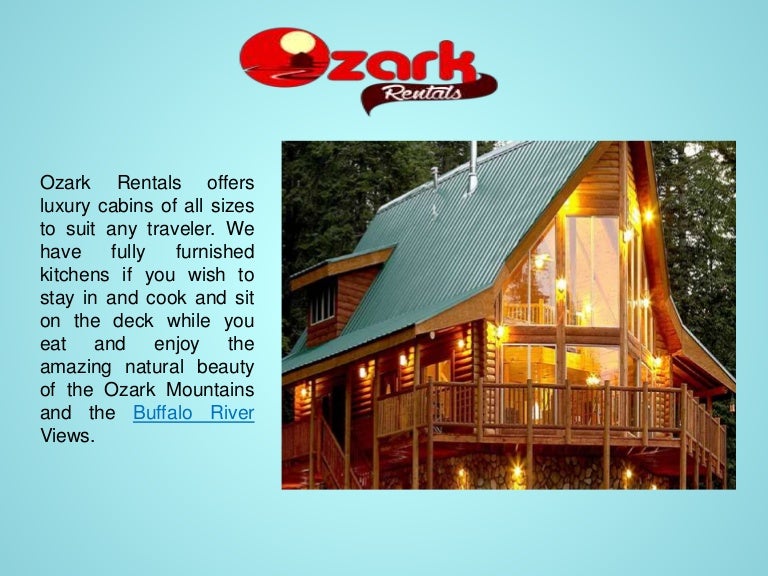 Ozark
Rentals

Ozark Rentals offers luxury cabins of all sizes to suit any traveler. We have fully furnished kitchens if you wish to stay in and cook and sit on the deck while you eat and enjoy the amazing natural beauty of the Ozark Mountains and the Buffalo River Views.